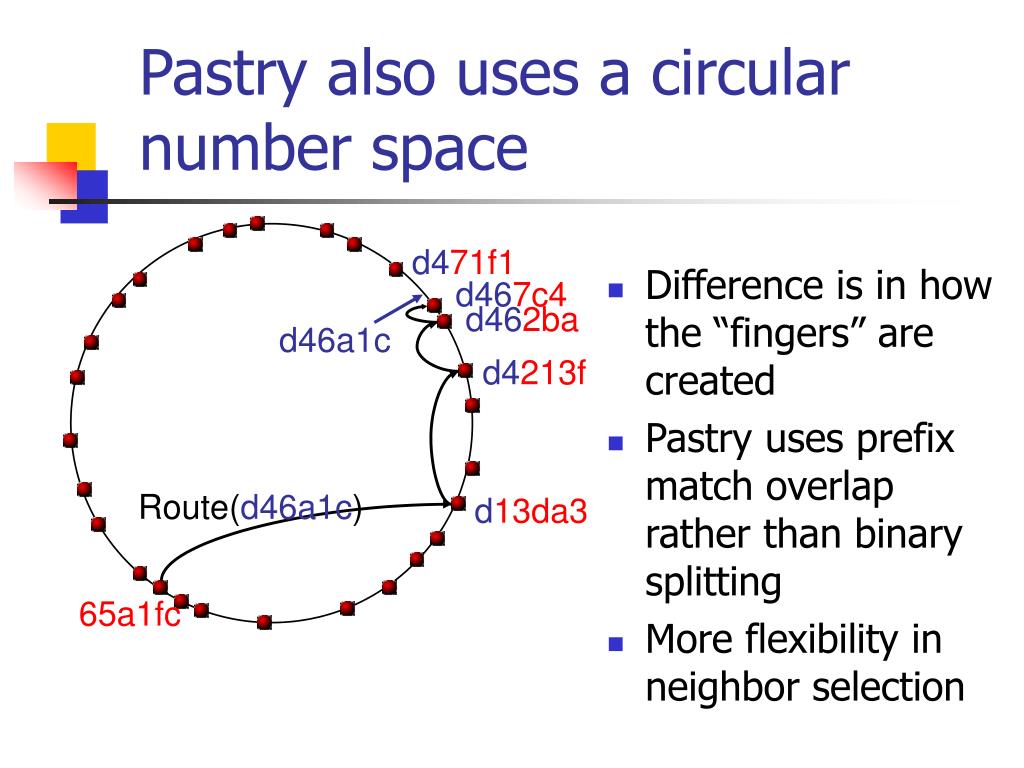 Pastry also uses a circular number space

d471f1
d467c4
d462ba
d46a1c
d4213f
Route(d46a1c)
d13da3
65a1fc

- Difference is in how the “fingers” are created
- Pastry uses prefix match overlap rather than binary splitting
- More flexibility in neighbor selection